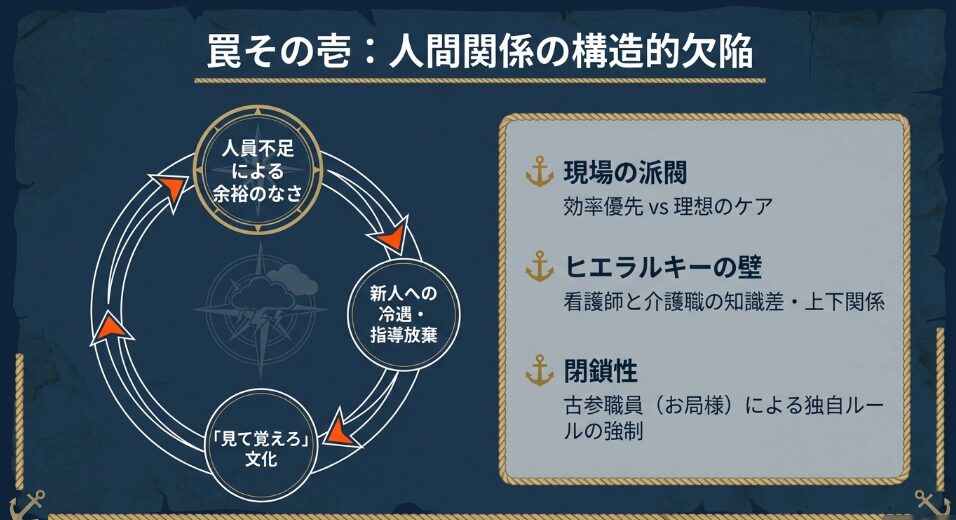 罠その壱：人間関係の構造的欠陥

人員不足による余裕のなさ

新人への冷遇・指導放棄

「見て覚えろ」文化

現場の派閥
効率優先 vs 理想のケア

ヒエラルキーの壁
看護師と介護職の知識差・上下関係

閉鎖性
古参職員（お局様）による独自ルールの強制